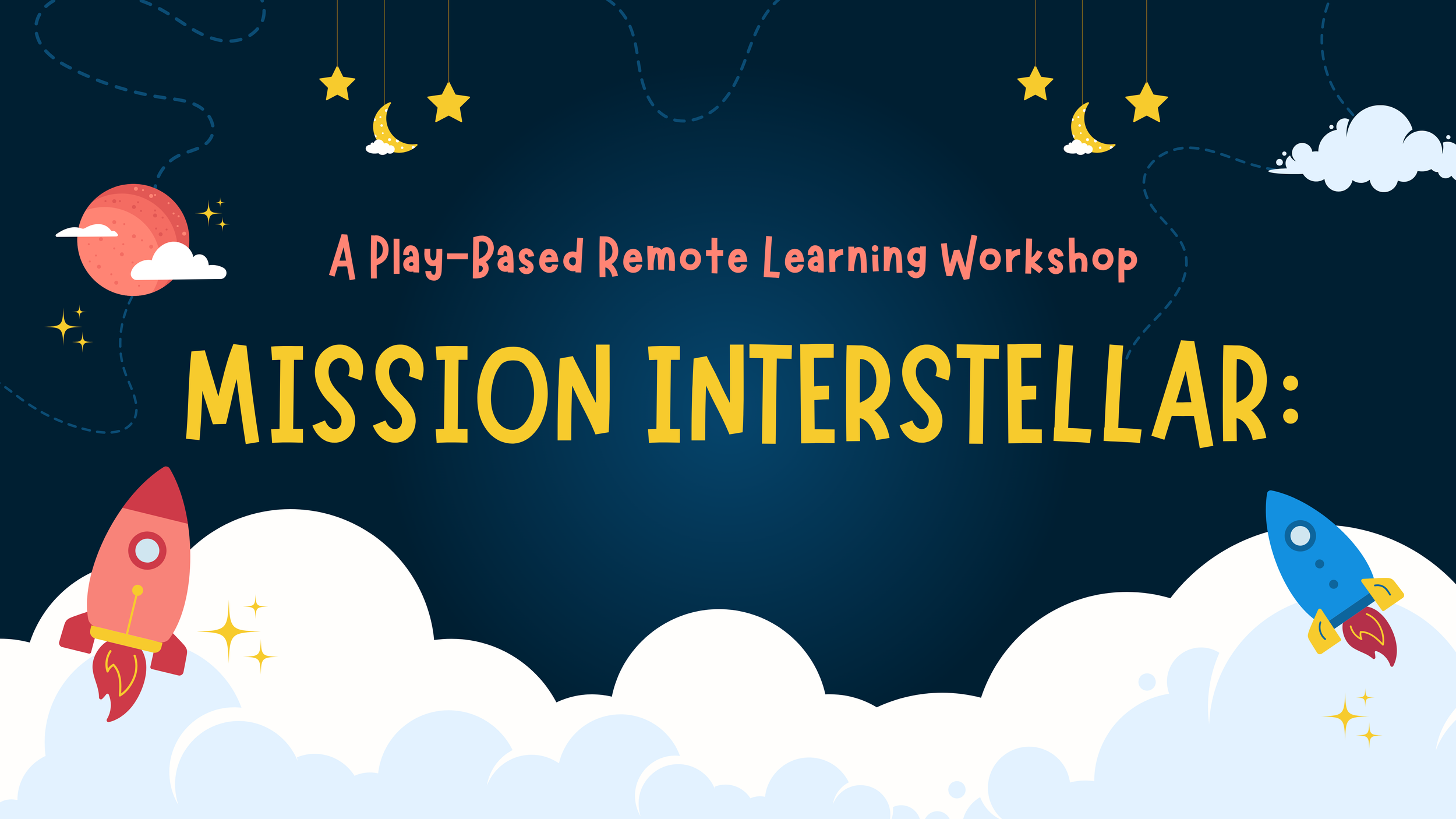 A Play-Based Remote Learning Workshop

MISSION INTERSTELLAR: